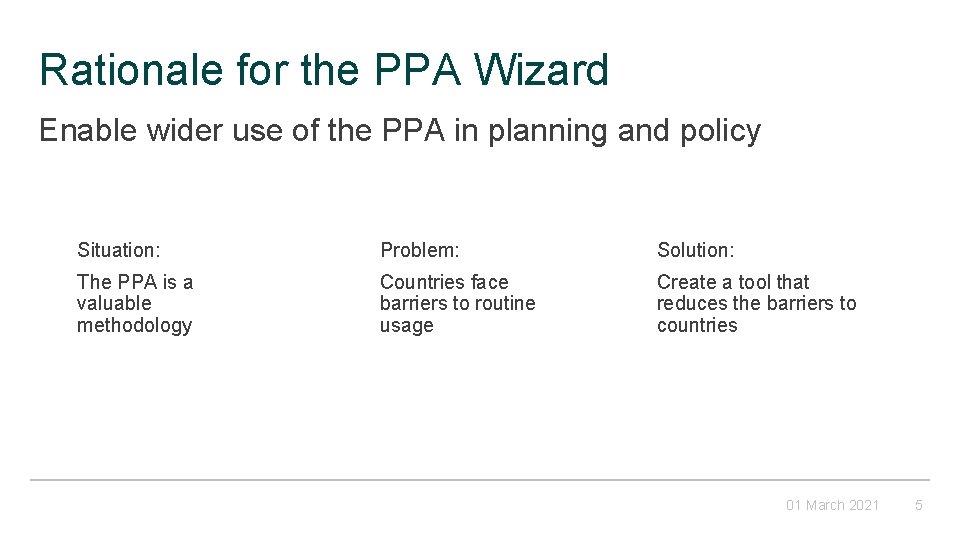 Rationale for the PPA Wizard

Enable wider use of the PPA in planning and policy

Situation:

The PPA is a valuable methodology

Problem:

Countries face barriers to routine usage

Solution:

Create a tool that reduces the barriers to countries

01 March 2021

5